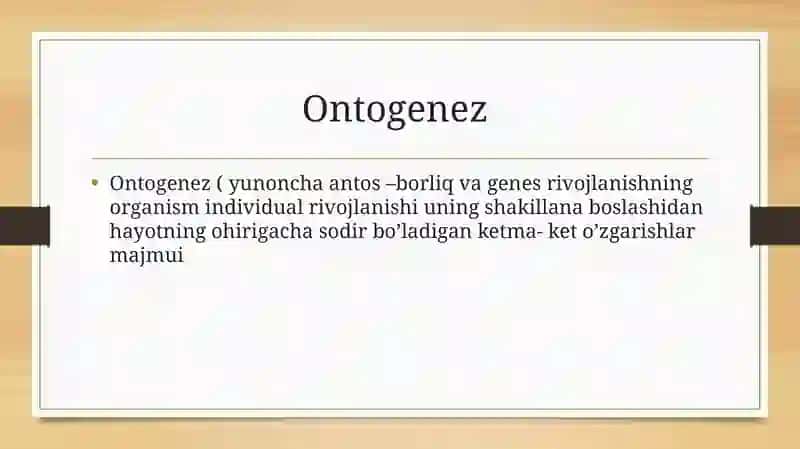 Ontogenez

• Ontogenez ( yunoncha antos –borliq va genes rivojlanishning organism individual rivojlanishi uning shakillana boslashidan hayotning ohirigacha sodir bo'ladigan ketma- ket o'zgarishlar majmui